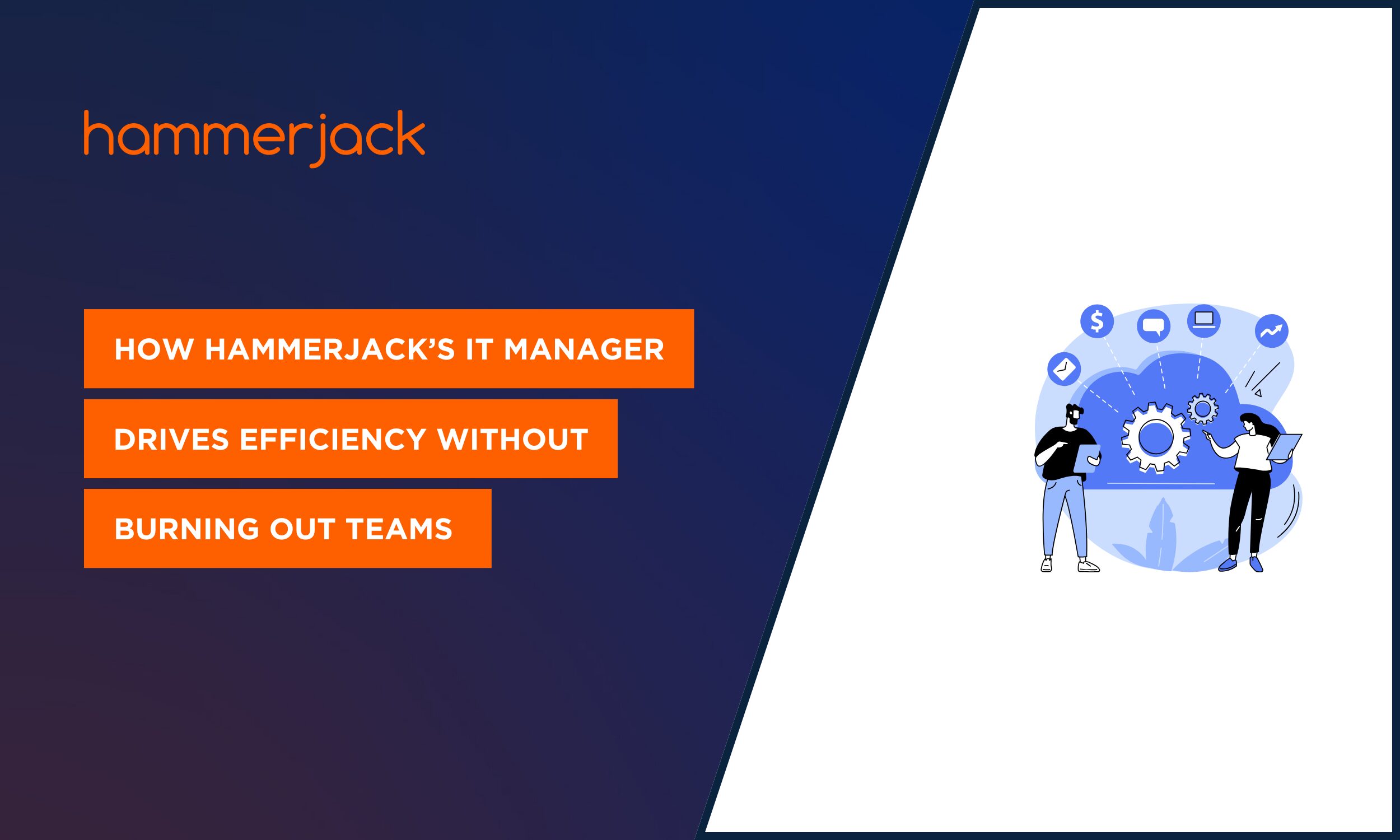 hammerjack

HOW HAMMERJACK'S IT MANAGER DRIVES EFFICIENCY WITHOUT BURNING OUT TEAMS

$